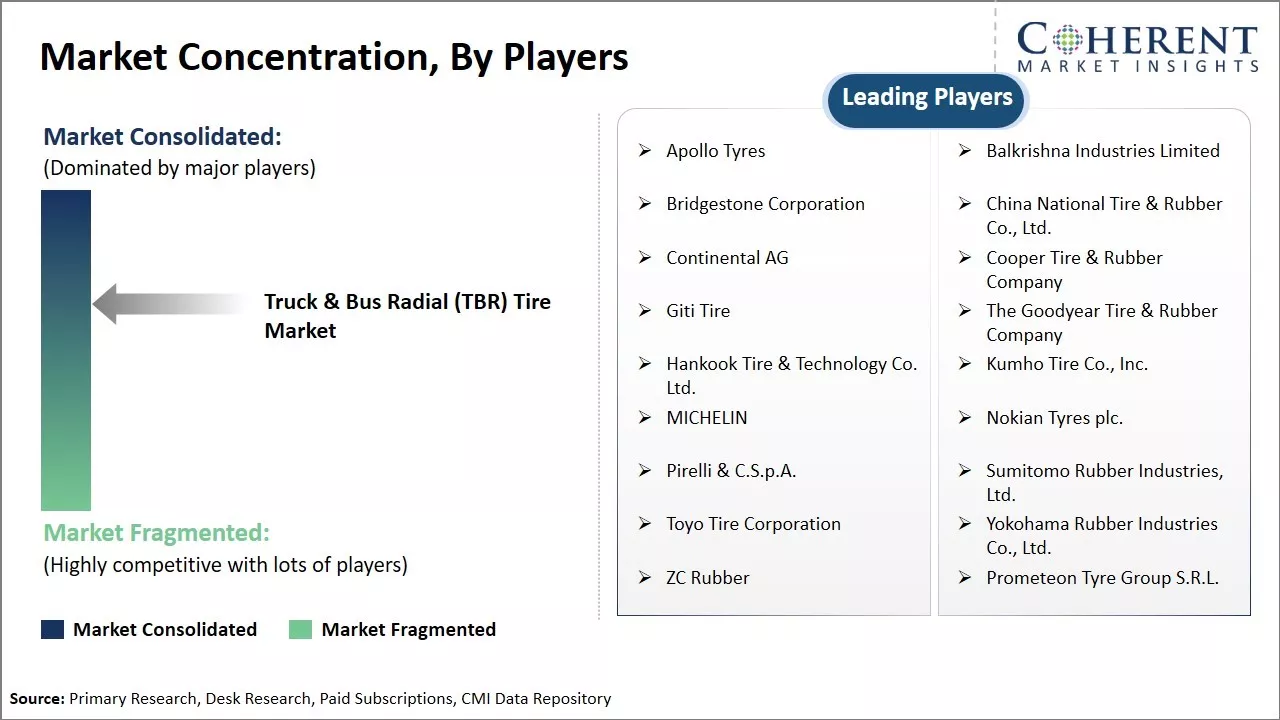 Market Concentration, By Players

COHERENT
MARKET INSIGHTS

Market Consolidated:
(Dominated by major players)

Truck & Bus Radial (TBR) Tire Market

Market Fragmented:
(Highly competitive with lots of players)

Market Consolidated
Market Fragmented

Leading Players

➢ Apollo Tyres
➢ Bridgestone Corporation
➢ Continental AG
➢ Giti Tire
➢ Hankook Tire & Technology Co. Ltd.
➢ MICHELIN
➢ Pirelli & C.S.p.A.
➢ Toyo Tire Corporation
➢ ZC Rubber

➢ Balkrishna Industries Limited
➢ China National Tire & Rubber Co., Ltd.
➢ Cooper Tire & Rubber Company
➢ The Goodyear Tire & Rubber Company
➢ Kumho Tire Co., Inc.
➢ Nokian Tyres plc.
➢ Sumitomo Rubber Industries, Ltd.
➢ Yokohama Rubber Industries Co., Ltd.
➢ Prometeon Tyre Group S.R.L.

Source: Primary Research, Desk Research, Paid Subscriptions, CMI Data Repository